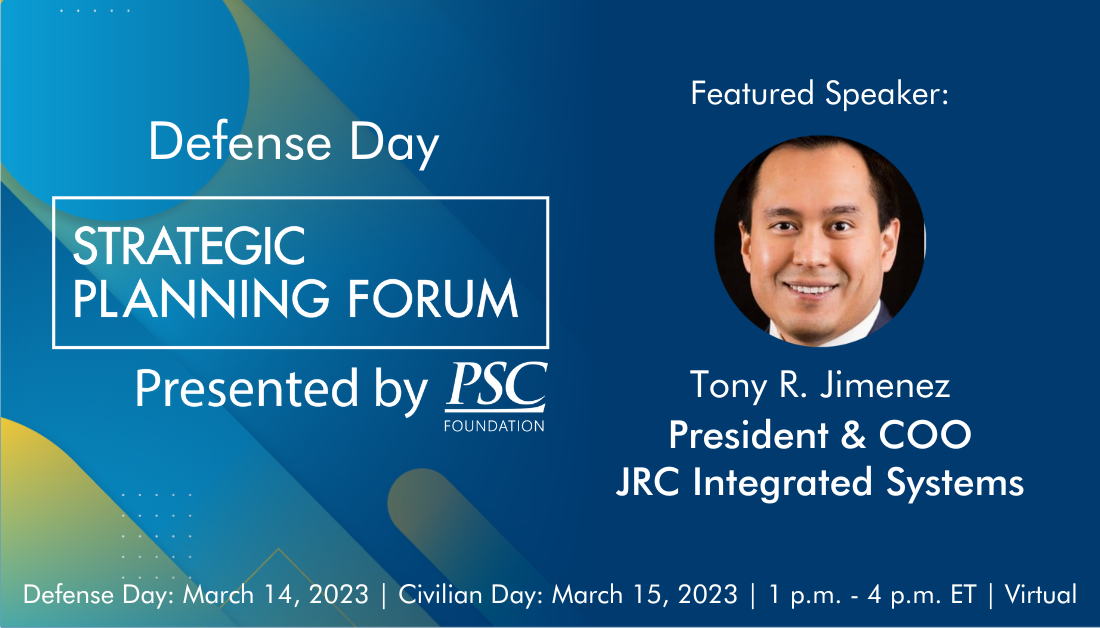 Defense Day

STRATEGIC PLANNING FORUM

Presented by PSC FOUNDATION

Featured Speaker:

Tony R. Jimenez
President & COO
JRC Integrated Systems

Defense Day: March 14, 2023 | Civilian Day: March 15, 2023 | 1 p.m. - 4 p.m. ET | Virtual